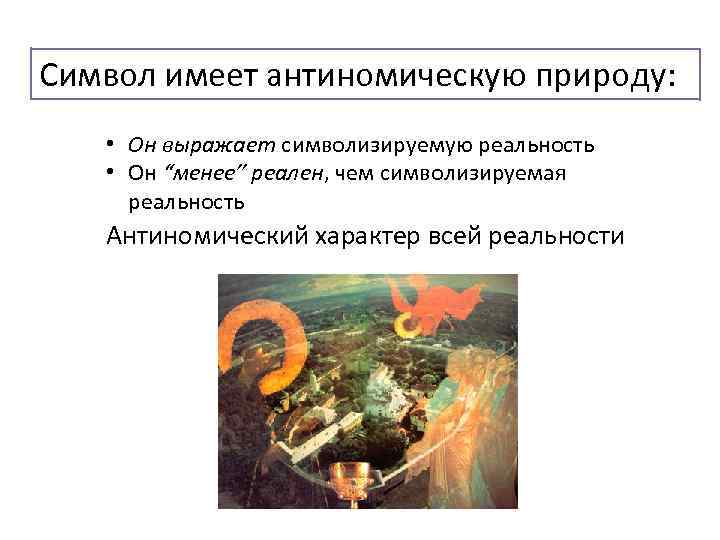 Символ имеет антиномическую природу:

• Он выражает символизируемую реальность
• Он “менее” реален, чем символизируемая реальность

Антиномический характер всей реальности